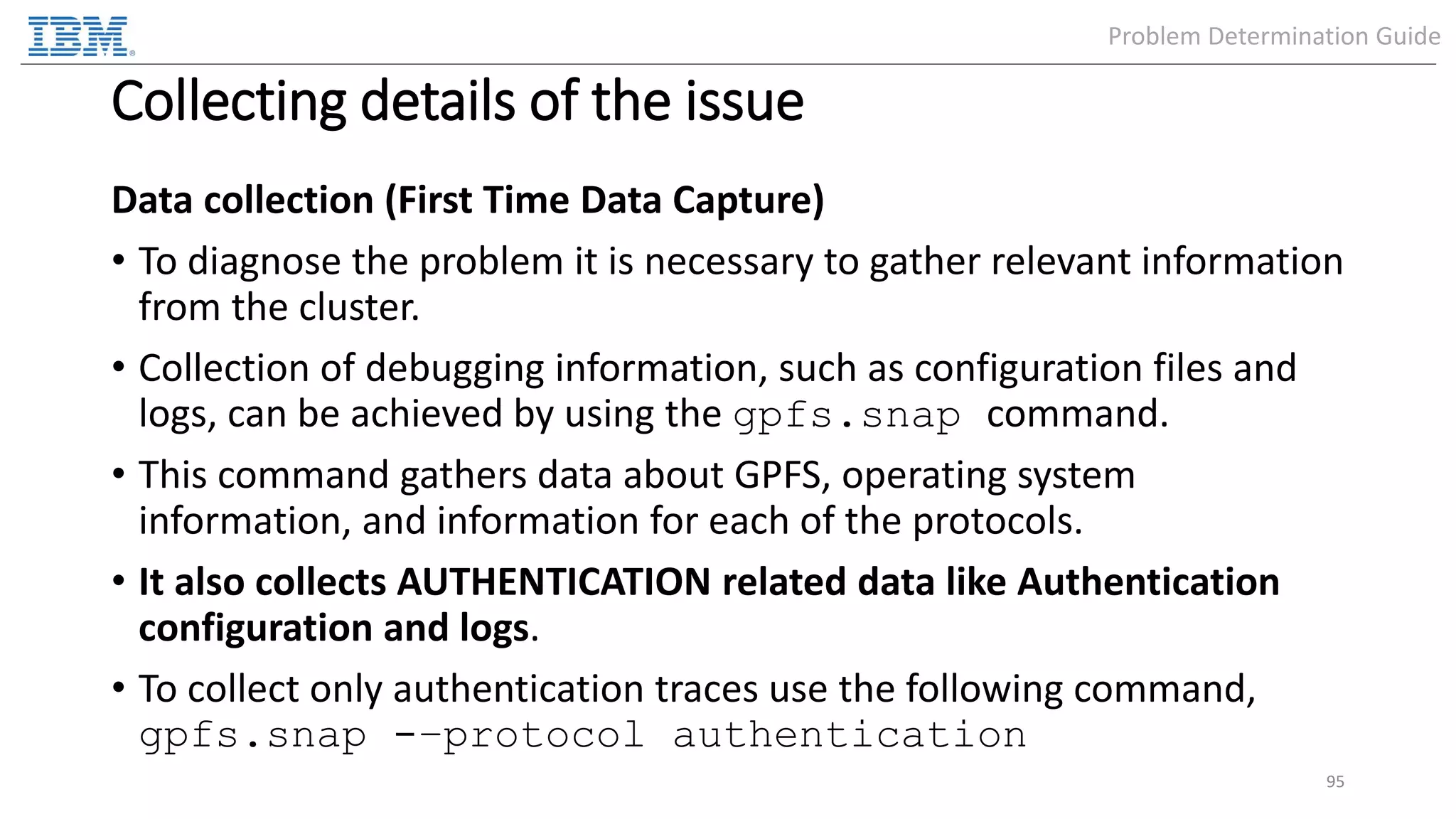 IBM

Problem Determination Guide

Collecting details of the issue

Data collection (First Time Data Capture)

• To diagnose the problem it is necessary to gather relevant information from the cluster.

• Collection of debugging information, such as configuration files and logs, can be achieved by using the gpfs.snap command.

• This command gathers data about GPFS, operating system information, and information for each of the protocols.

• It also collects AUTHENTICATION related data like Authentication configuration and logs.

• To collect only authentication traces use the following command, gpfs.snap --protocol authentication

95